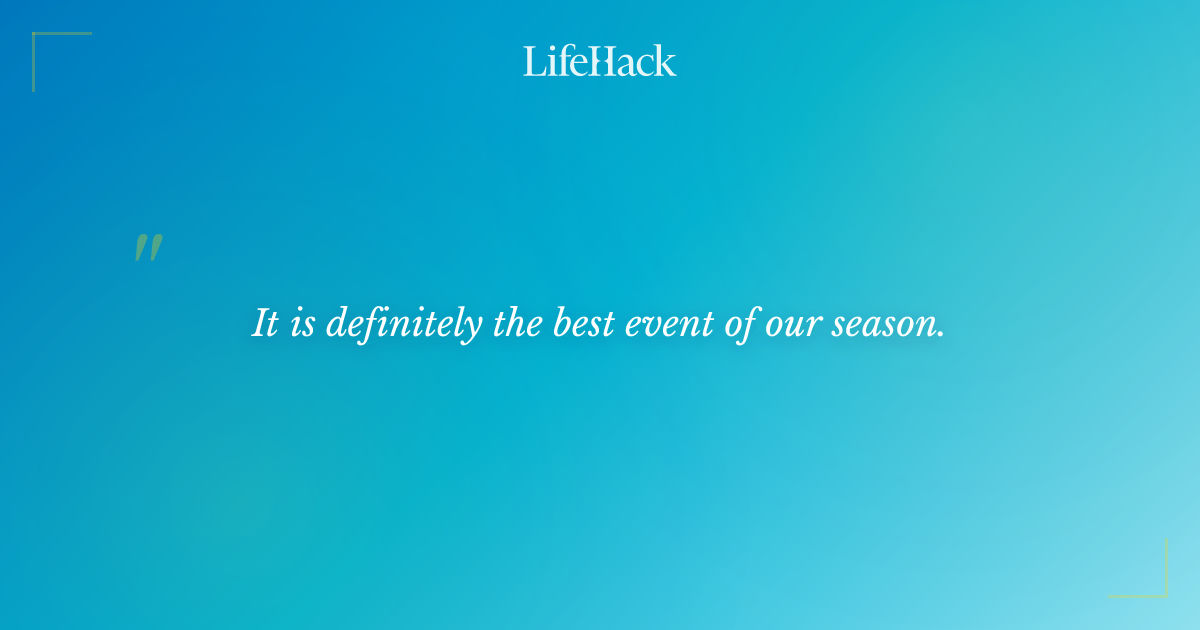 LifeHack

"

It is definitely the best event of our season.